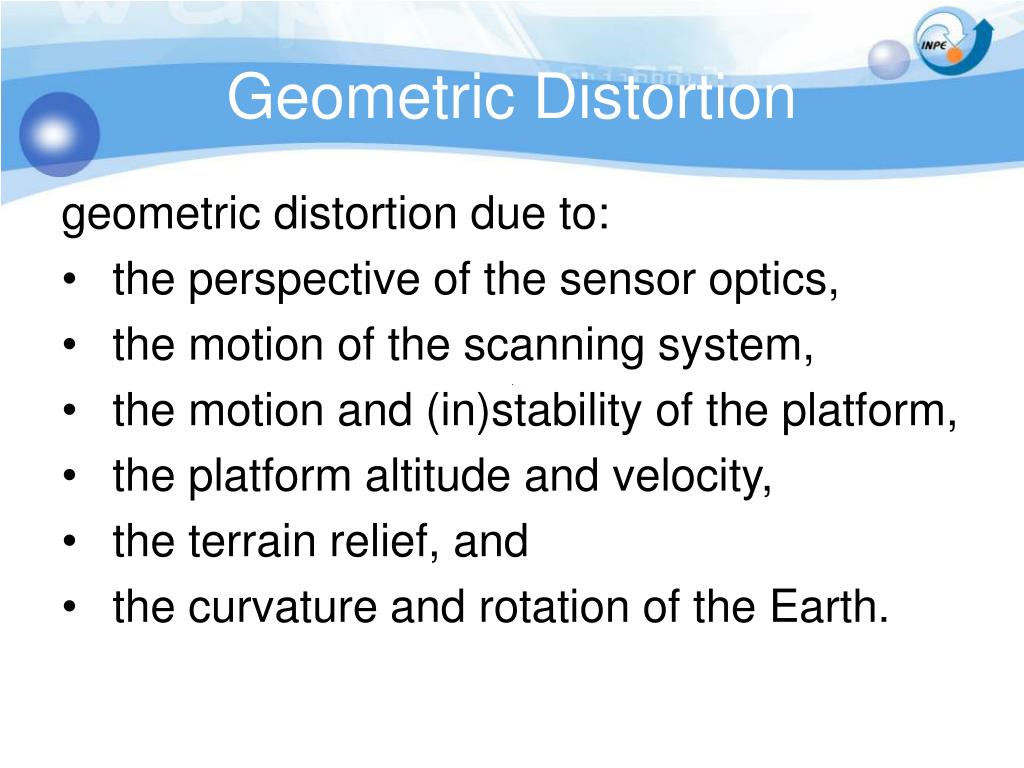 INPE

Geometric Distortion

geometric distortion due to:
• the perspective of the sensor optics,
• the motion of the scanning system,
• the motion and (in)stability of the platform,
• the platform altitude and velocity,
• the terrain relief, and
• the curvature and rotation of the Earth.